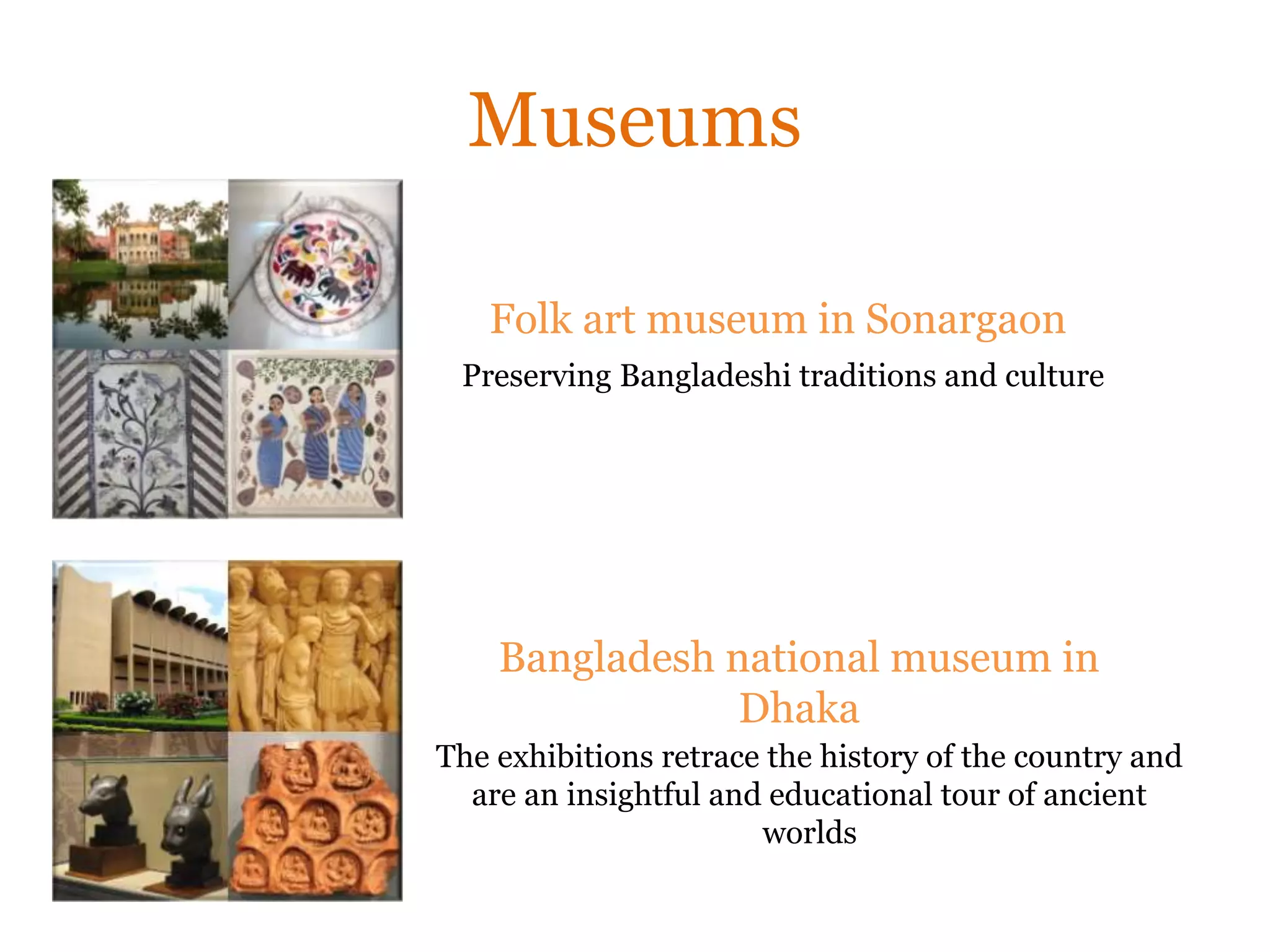 Museums

Folk art museum in Sonargaon

Preserving Bangladeshi traditions and culture

Bangladesh national museum in Dhaka

The exhibitions retrace the history of the country and are an insightful and educational tour of ancient worlds